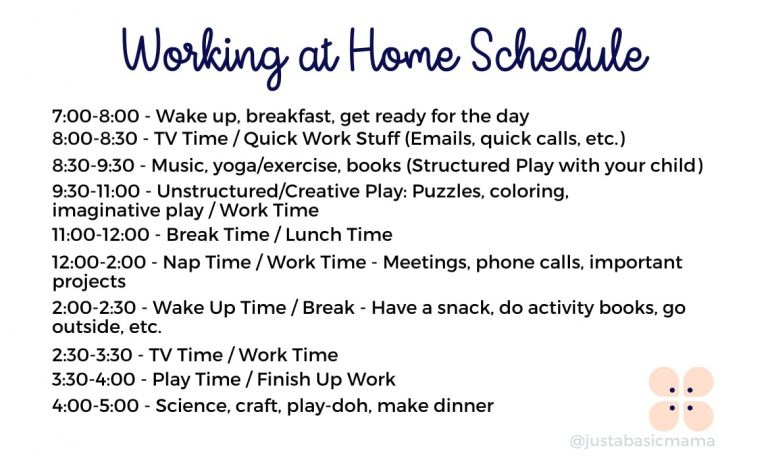 Working at Home Schedule

7:00-8:00 - Wake up, breakfast, get ready for the day
8:00-8:30 - TV Time / Quick Work Stuff (Emails, quick calls, etc.)
8:30-9:30 - Music, yoga/exercise, books (Structured Play with your child)
9:30-11:00 - Unstructured/Creative Play: Puzzles, coloring, imaginative play / Work Time
11:00-12:00 - Break Time / Lunch Time
12:00-2:00 - Nap Time / Work Time - Meetings, phone calls, important projects
2:00-2:30 - Wake Up Time / Break - Have a snack, do activity books, go outside, etc.
2:30-3:30 - TV Time / Work Time
3:30-4:00 - Play Time / Finish Up Work
4:00-5:00 - Science, craft, play-doh, make dinner

@justabasicmama